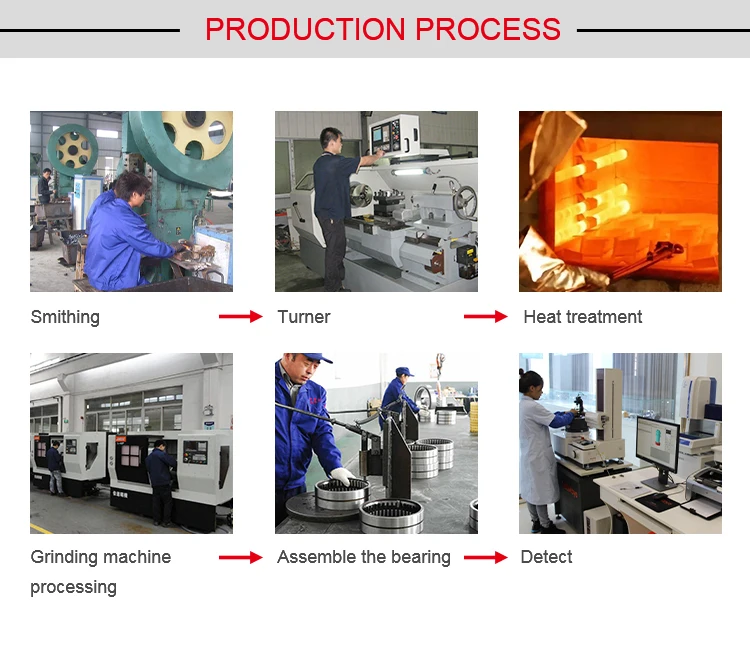 PRODUCTION PROCESS

Smithing

Turner

Heat treatment

Grinding machine processing

Assemble the bearing

Detect